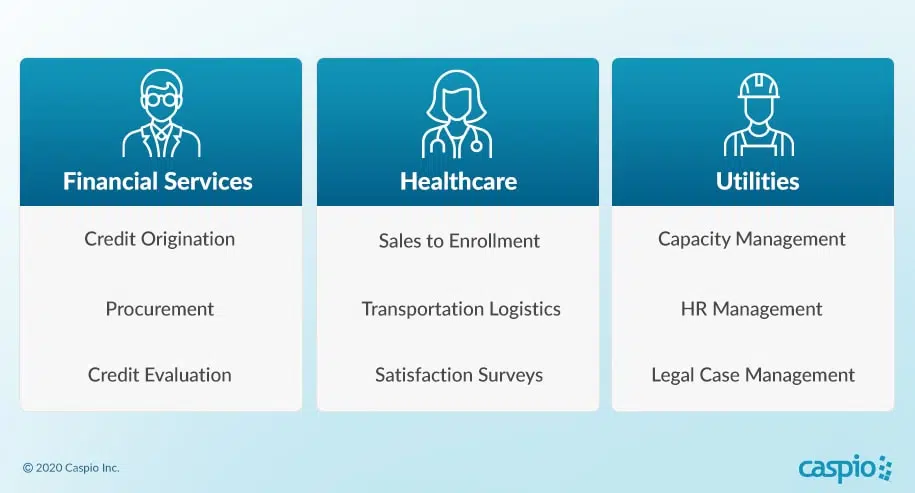 Financial Services

Credit Origination

Procurement

Credit Evaluation

Healthcare

Sales to Enrollment

Transportation Logistics

Satisfaction Surveys

Utilities

Capacity Management

HR Management

Legal Case Management

© 2020 Caspio Inc.

caspio